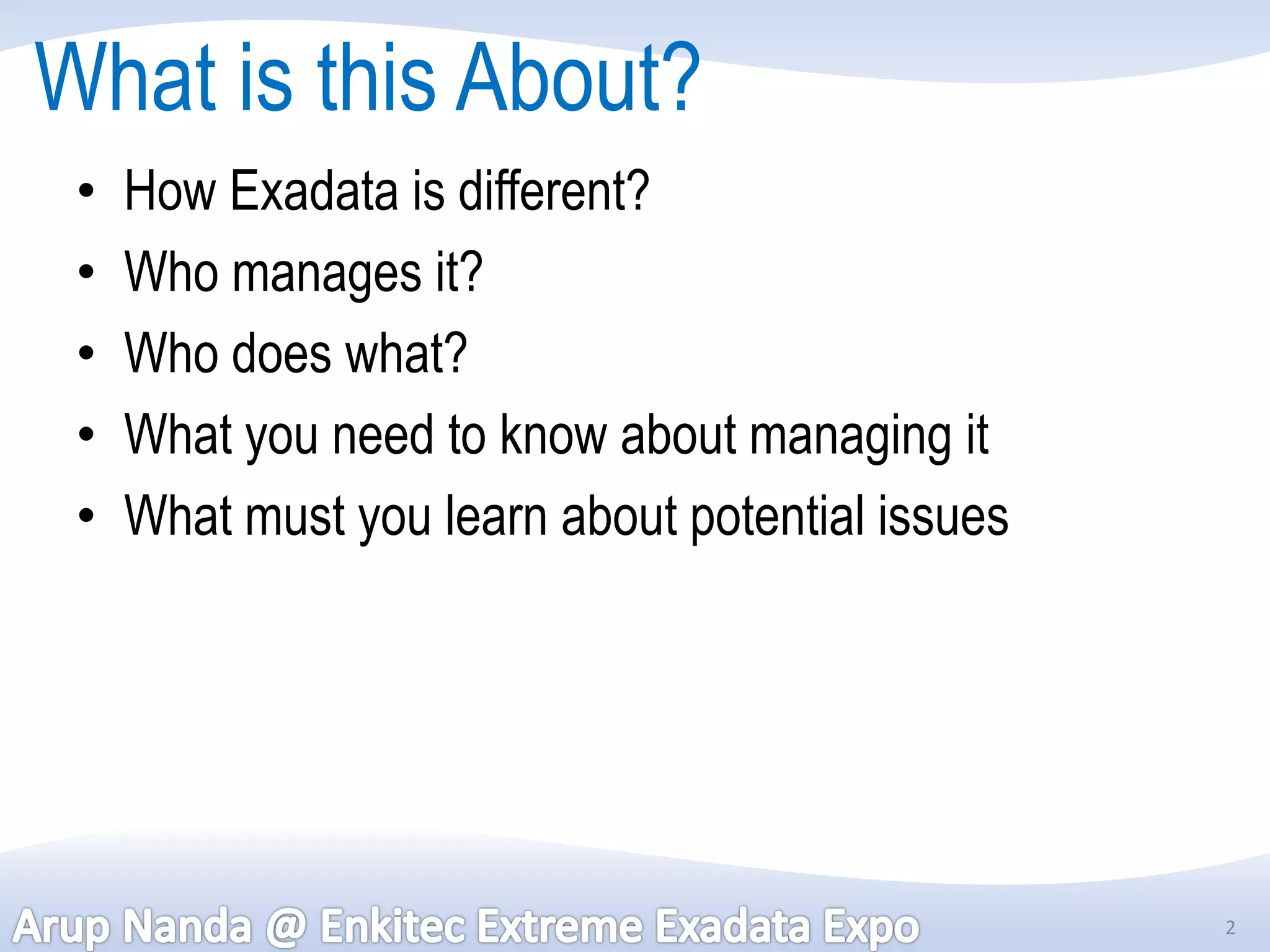 What is this About?

• How Exadata is different?
• Who manages it?
• Who does what?
• What you need to know about managing it
• What must you learn about potential issues

Arup Nanda @ Enkitec Extreme Exadata Expo

2